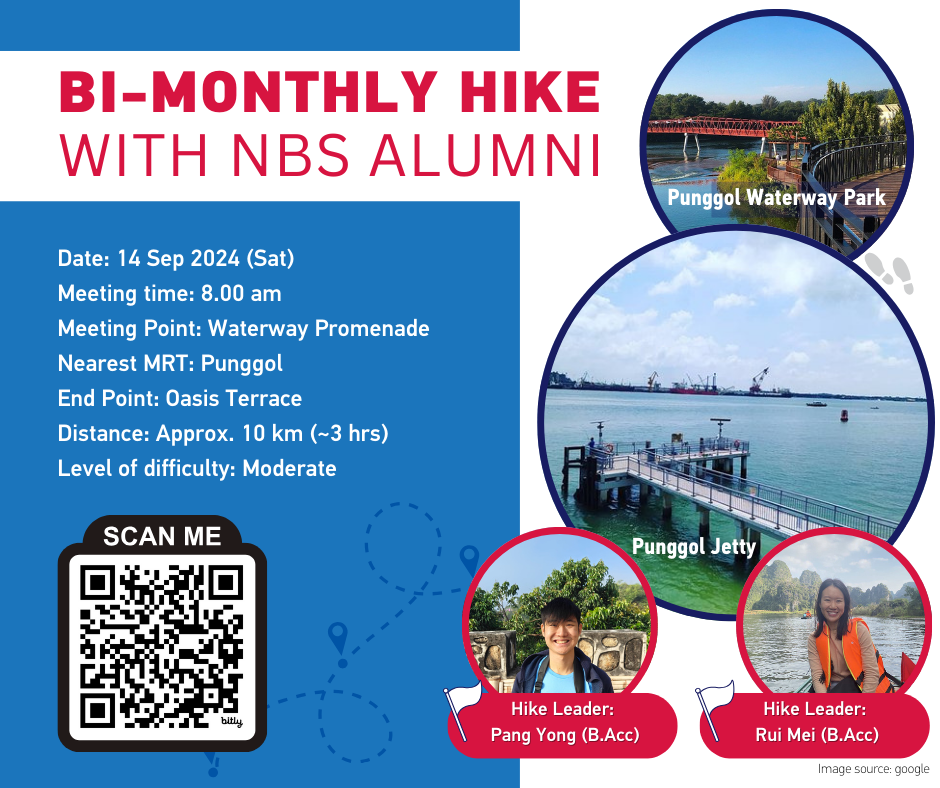 BI-MONTHLY HIKE
WITH NBS ALUMNI

Date: 14 Sep 2024 (Sat)
Meeting time: 8.00 am
Meeting Point: Waterway Promenade
Nearest MRT: Punggol
End Point: Oasis Terrace
Distance: Approx. 10 km (~3 hrs)
Level of difficulty: Moderate

SCAN ME

bitly

Punggol Waterway Park

Punggol Jetty

Hike Leader:
Pang Yong (B.Acc)

Hike Leader:
Rui Mei (B.Acc)

Image source: google